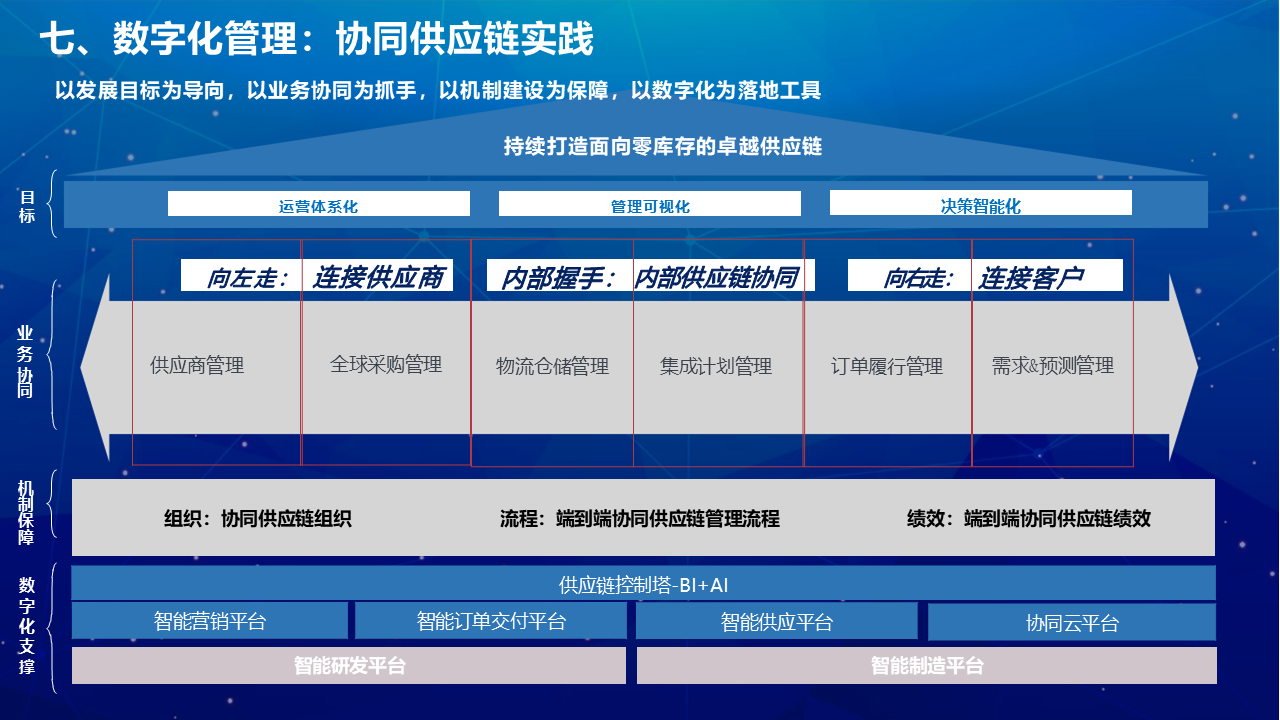 七、数字化管理：协同供应链实践

以发展目标为导向，以业务协同为抓手，以机制建设为保障，以数字化为落地工具

持续打造面向零库存的卓越供应链

目标

运营体系化 管理可视化 决策智能化

业务协同

向左走： 连接供应商 内部握手： 内部供应链协同 向右走： 连接客户

供应商管理 全球采购管理 物流仓储管理 集成计划管理 订单履行管理 需求&预测管理

机制保障

组织：协同供应链组织 流程：端到端协同供应链管理流程 绩效：端到端协同供应链绩效

数字化支撑

供应链控制塔-BI+AI

智能营销平台 智能订单交付平台 智能供应平台 协同云平台

智能研发平台 智能制造平台